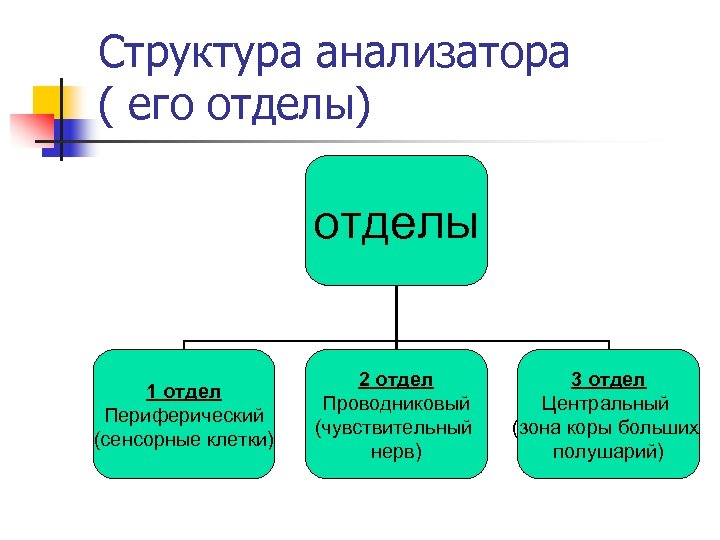 Структура анализатора ( его отделы)

отделы

1 отдел
Периферический (сенсорные клетки)

2 отдел
Проводниковый (чувствительный нерв)

3 отдел
Центральный (зона коры больших полушарий)